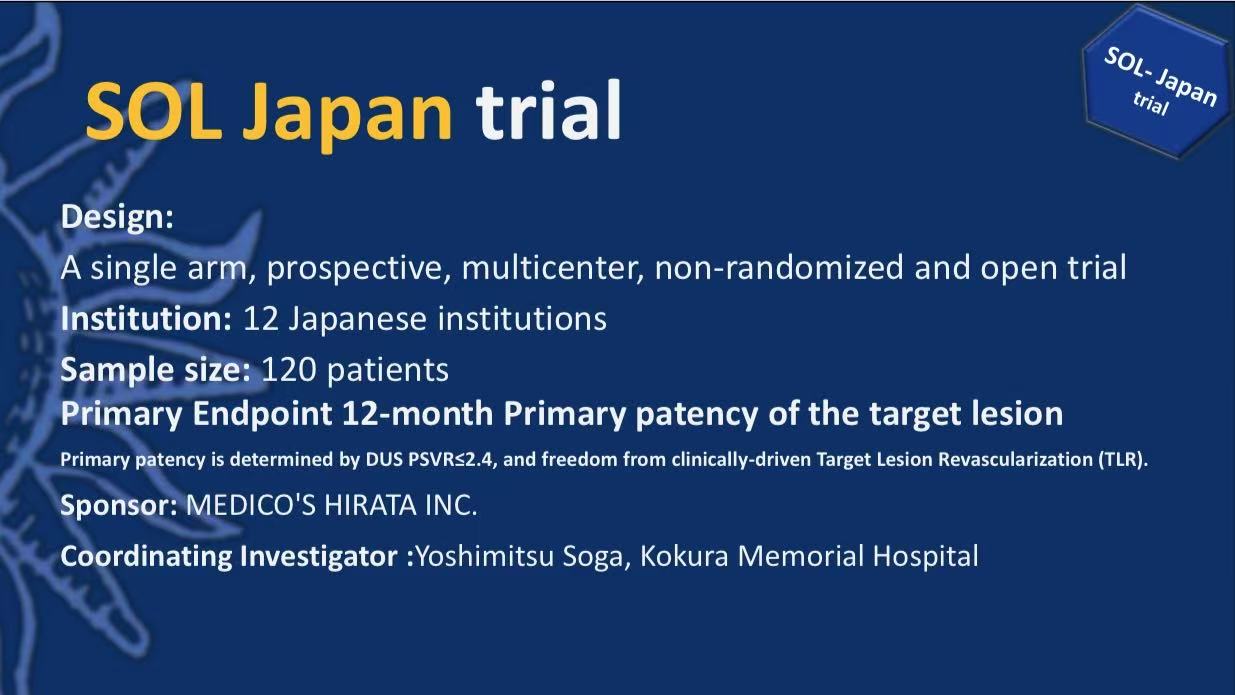 SOL- Japan trial

SOL Japan trial

Design:
A single arm, prospective, multicenter, non-randomized and open trial

Institution: 12 Japanese institutions

Sample size: 120 patients

Primary Endpoint 12-month Primary patency of the target lesion

Primary patency is determined by DUS PSVR≤2.4, and freedom from clinically-driven Target Lesion Revascularization (TLR).

Sponsor: MEDICO'S HIRATA INC.

Coordinating Investigator :Yoshimitsu Soga, Kokura Memorial Hospital